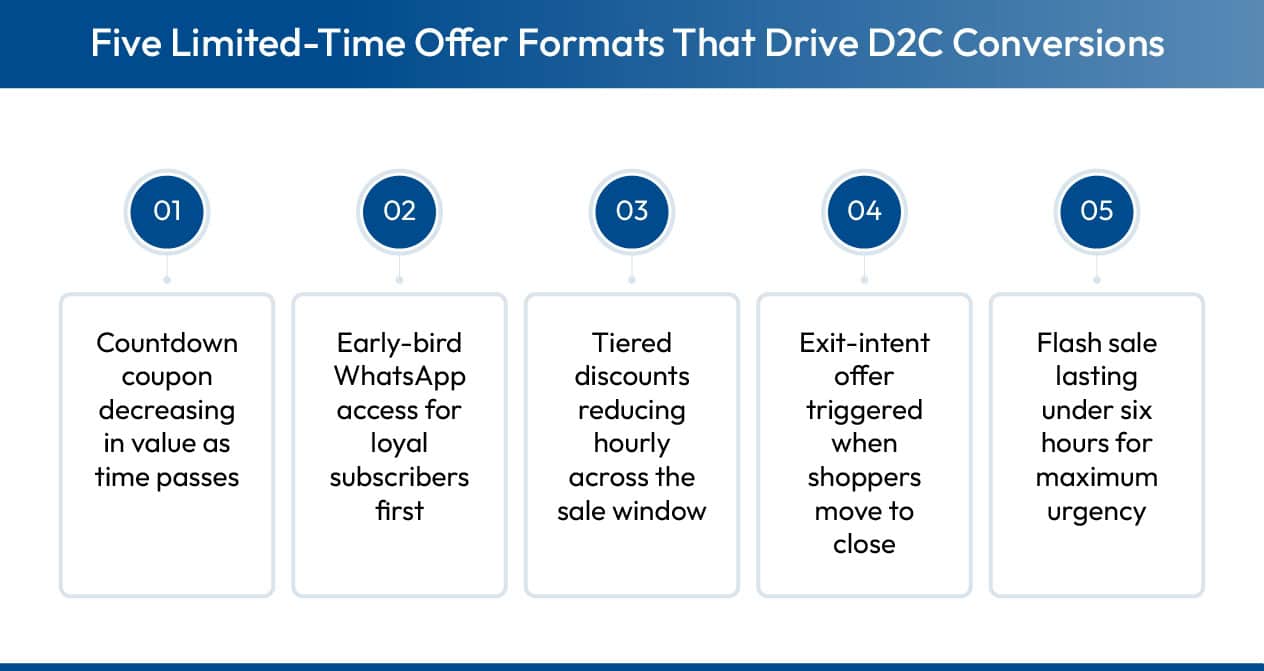 Five Limited-Time Offer Formats That Drive D2C Conversions

01

Countdown coupon decreasing in value as time passes

02

Early-bird WhatsApp access for loyal subscribers first

03

Tiered discounts reducing hourly across the sale window

04

Exit-intent offer triggered when shoppers move to close

05

Flash sale lasting under six hours for maximum urgency